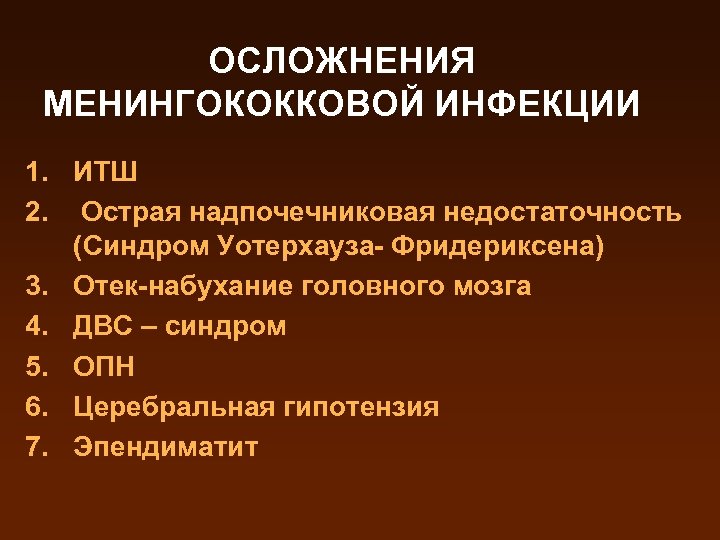 ОСЛОЖНЕНИЯ МЕНИНГОКОККОВОЙ ИНФЕКЦИИ

1. ИТШ
2. Острая надпочечниковая недостаточность (Синдром Уотерхауза- Фридериксена)
3. Отек-набухание головного мозга
4. ДВС – синдром
5. ОПН
6. Церебральная гипотензия
7. Эпендиматит